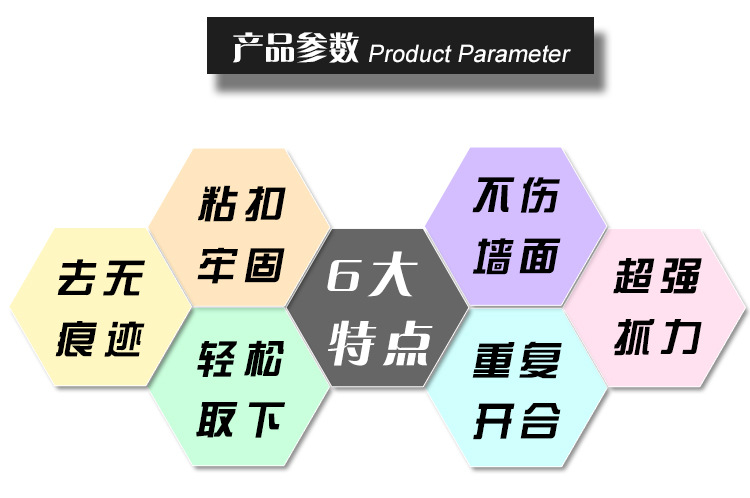 产品参数 Product Parameter

去无痕迹

粘扣牢固

轻松取下

6大特点

不伤墙面

重复开合

超强抓力